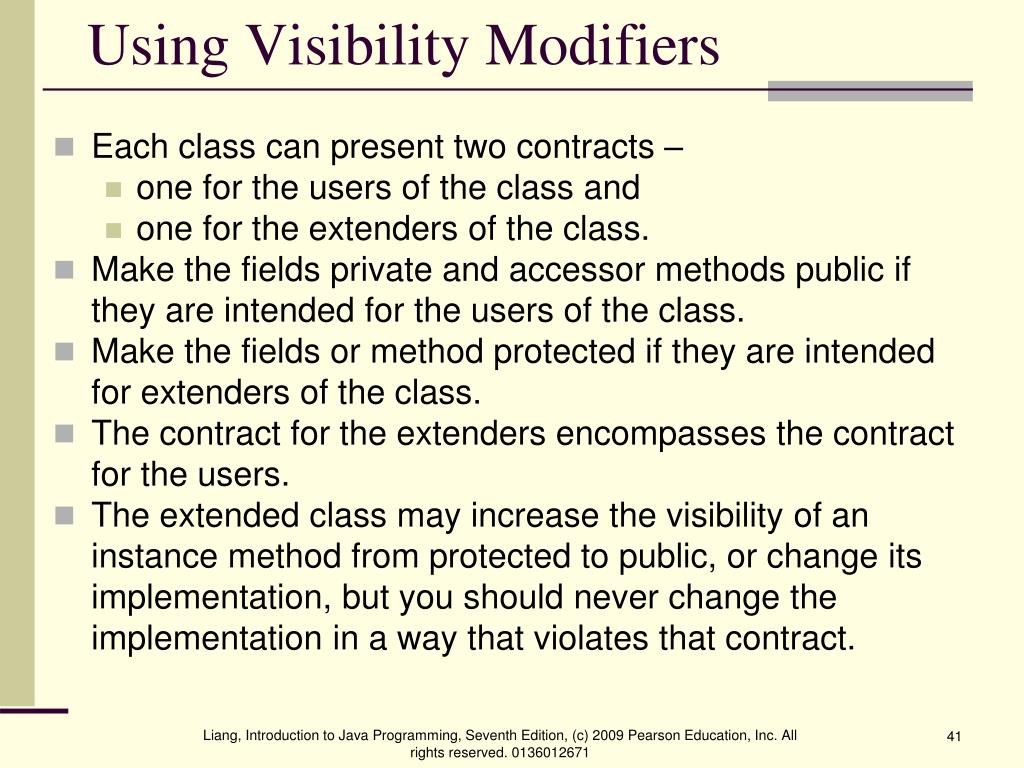 Using Visibility Modifiers

Each class can present two contracts –
one for the users of the class and
one for the extenders of the class.
Make the fields private and accessor methods public if they are intended for the users of the class.
Make the fields or method protected if they are intended for extenders of the class.
The contract for the extenders encompasses the contract for the users.
The extended class may increase the visibility of an instance method from protected to public, or change its implementation, but you should never change the implementation in a way that violates that contract.

Liang, Introduction to Java Programming, Seventh Edition, (c) 2009 Pearson Education, Inc. All rights reserved. 0136012671

41